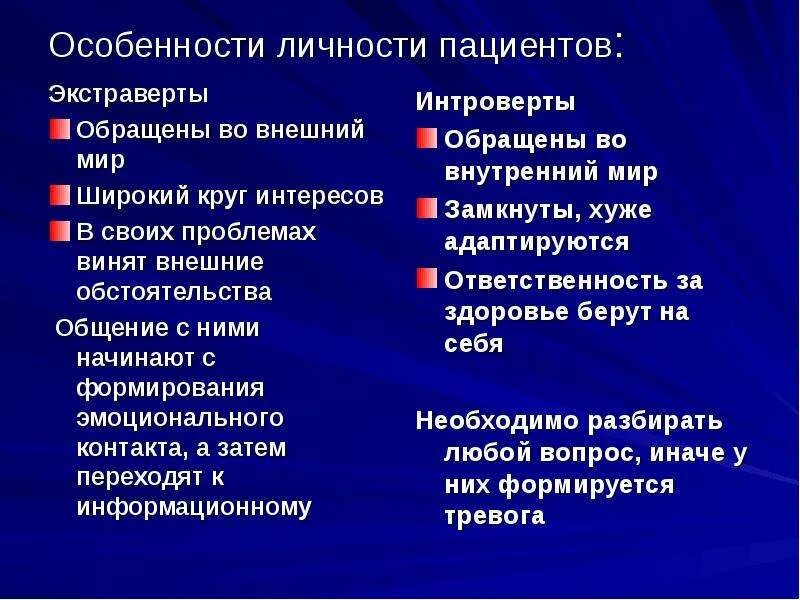 Особенности личности пациентов:

Экстраверты

Обращены во внешний мир

Широкий круг интересов

В своих проблемах винят внешние обстоятельства

Общение с ними начинают с формирования эмоционального контакта, а затем переходят к информационному

Интроверты

Обращены во внутренний мир

Замкнуты, хуже адаптируются

Ответственность за здоровье берут на себя

Необходимо разбирать любой вопрос, иначе у них формируется тревога